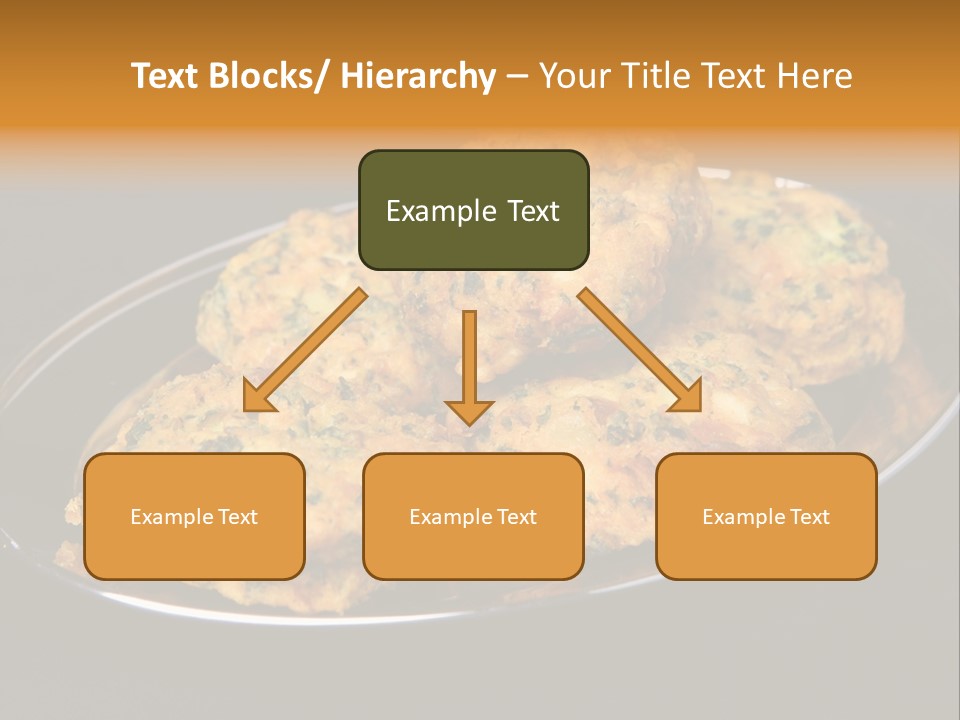 Text Blocks/ Hierarchy – Your Title Text Here

Example Text

Example Text

Example Text

Example Text